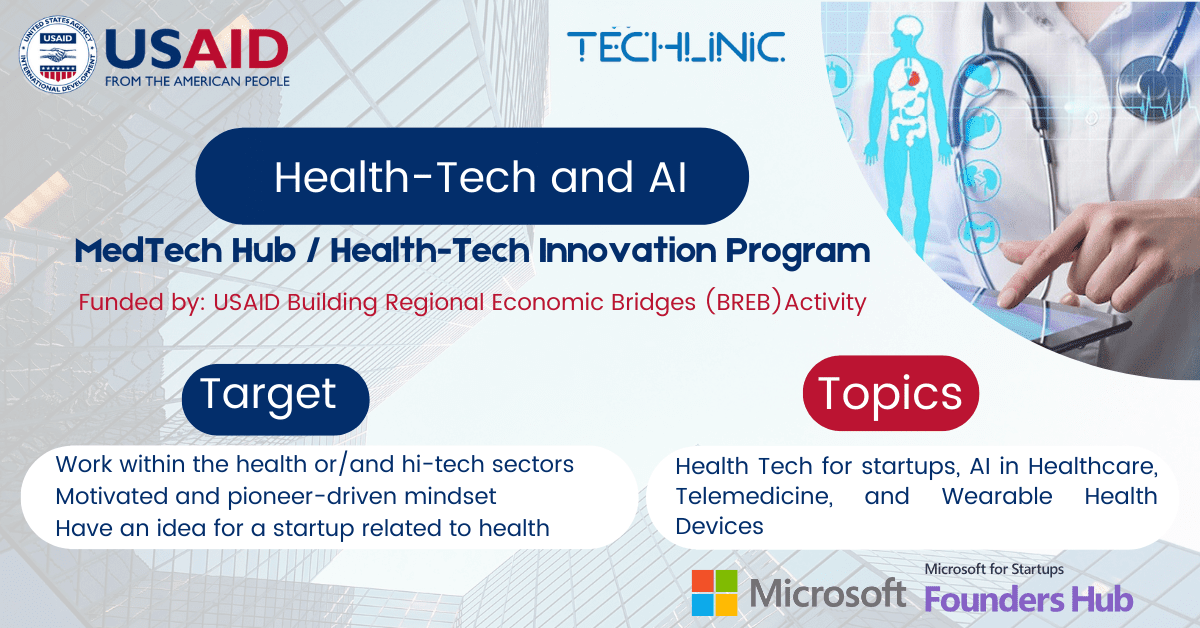 UNITED STATES AGENCY INTERNATIONAL DEVELOPMENT
USAID
FROM THE AMERICAN PEOPLE

TECHLINIC

Health-Tech and AI

MedTech Hub / Health-Tech Innovation Program

Funded by: USAID Building Regional Economic Bridges (BREB)Activity

Target

Work within the health or/and hi-tech sectors
Motivated and pioneer-driven mindset
Have an idea for a startup related to health

Topics

Health Tech for startups, AI in Healthcare, Telemedicine, and Wearable Health Devices

Microsoft

Microsoft for Startups
Founders Hub